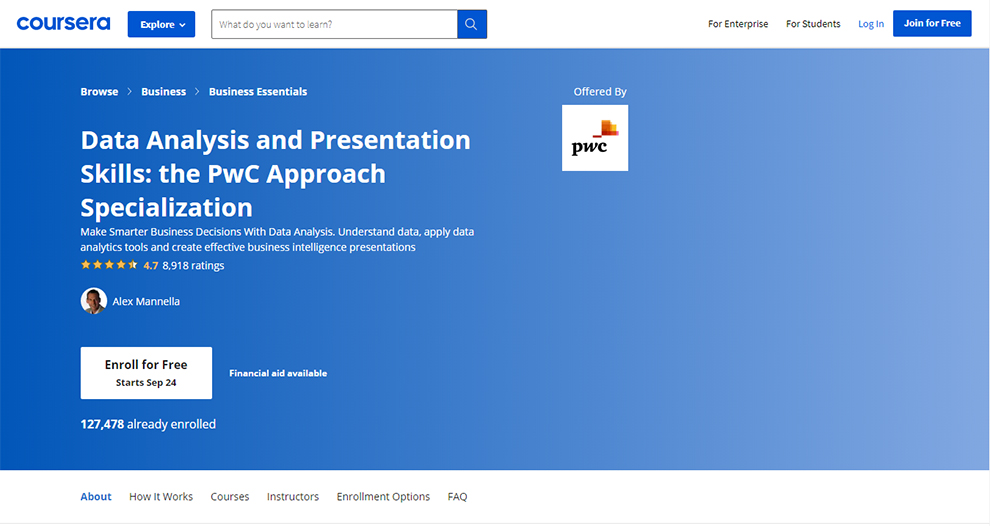 coursera Explore What do you want to learn? For Enterprise For Students Log In Join for Free

Browse > Business > Business Essentials

Offered By

pwc

Data Analysis and Presentation Skills: the PwC Approach Specialization

Make Smarter Business Decisions With Data Analysis. Understand data, apply data analytics tools and create effective business intelligence presentations

4.7 8,918 ratings

Alex Mannella

Enroll for Free
Starts Sep 24

Financial aid available

127,478 already enrolled

About How It Works Courses Instructors Enrollment Options FAQ